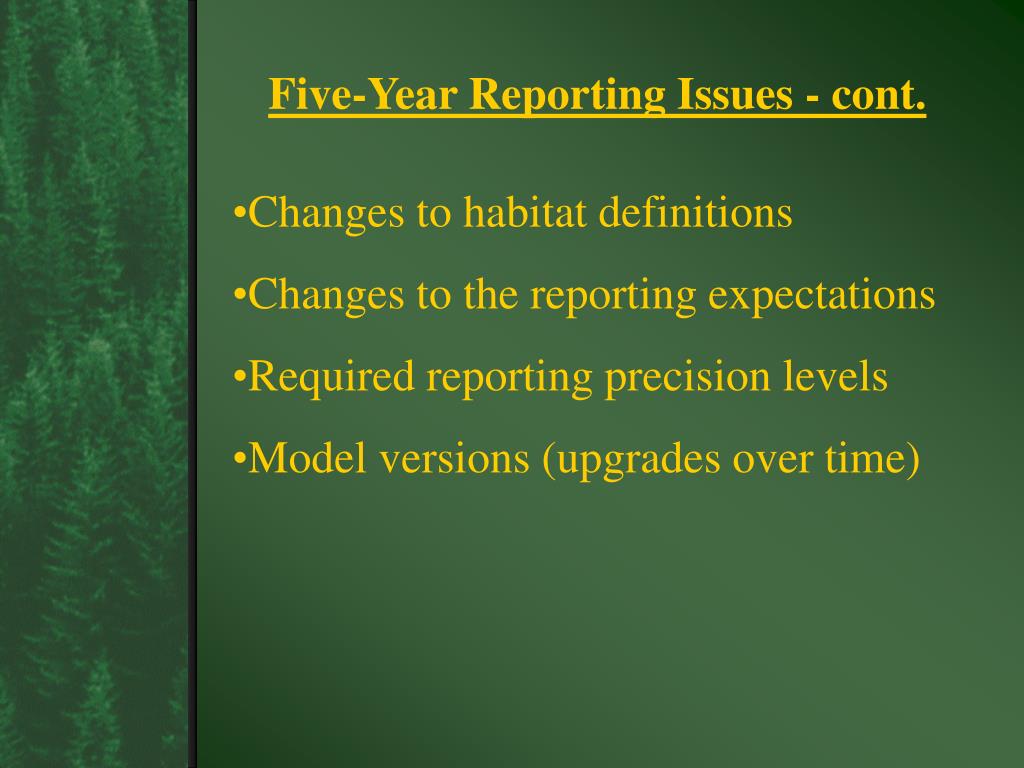 Five-Year Reporting Issues - cont.

•Changes to habitat definitions

•Changes to the reporting expectations

•Required reporting precision levels

•Model versions (upgrades over time)